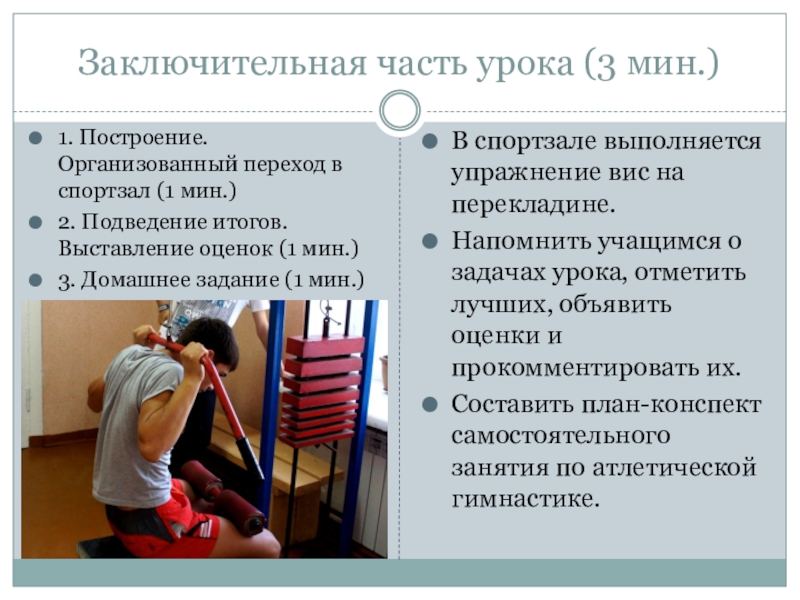 Заключительная часть урока (3 мин.)

1. Построение. Организованный переход в спортзал (1 мин.)

2. Подведение итогов. Выставление оценок (1 мин.)

3. Домашнее задание (1 мин.)

В спортзале выполняется упражнение вис на перекладине.

Напомнить учащимся о задачах урока, отметить лучших, объявить оценки и прокомментировать их.

Составить план-конспект самостоятельного занятия по атлетической гимнастике.